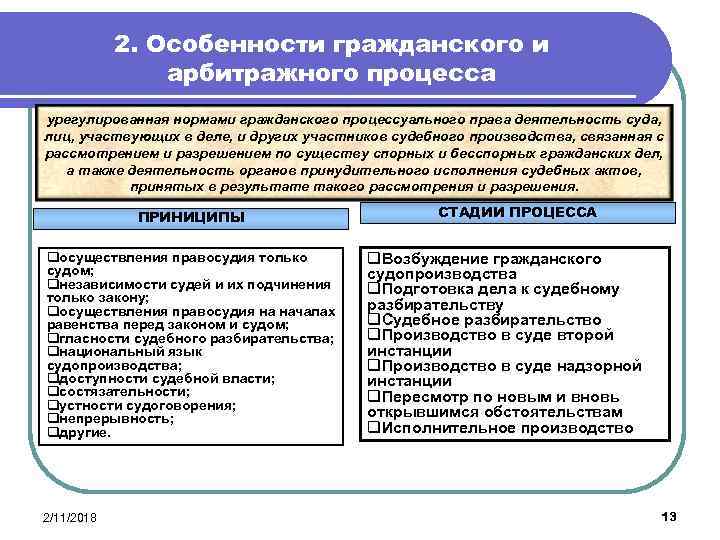 2. Особенности гражданского и арбитражного процесса

урегулированная нормами гражданского процессуального права деятельность суда, лиц, участвующих в деле, и других участников судебного производства, связанная с рассмотрением и разрешением по существу спорных и бесспорных гражданских дел, а также деятельность органов принудительного исполнения судебных актов, принятых в результате такого рассмотрения и разрешения.

ПРИНИЦИПЫ

❑осуществления правосудия только судом;
❑независимости судей и их подчинения только закону;
❑осуществления правосудия на началах равенства перед законом и судом;
❑гласности судебного разбирательства;
❑национальный язык судопроизводства;
❑доступности судебной власти;
❑состязательности;
❑устности судоговорения;
❑непрерывность;
❑другие.

СТАДИИ ПРОЦЕССА

❑Возбуждение гражданского судопроизводства
❑Подготовка дела к судебному разбирательству
❑Судебное разбирательство
❑Производство в суде второй инстанции
❑Производство в суде надзорной инстанции
❑Пересмотр по новым и вновь открывшимся обстоятельствам
❑Исполнительное производство

2/11/2018

13